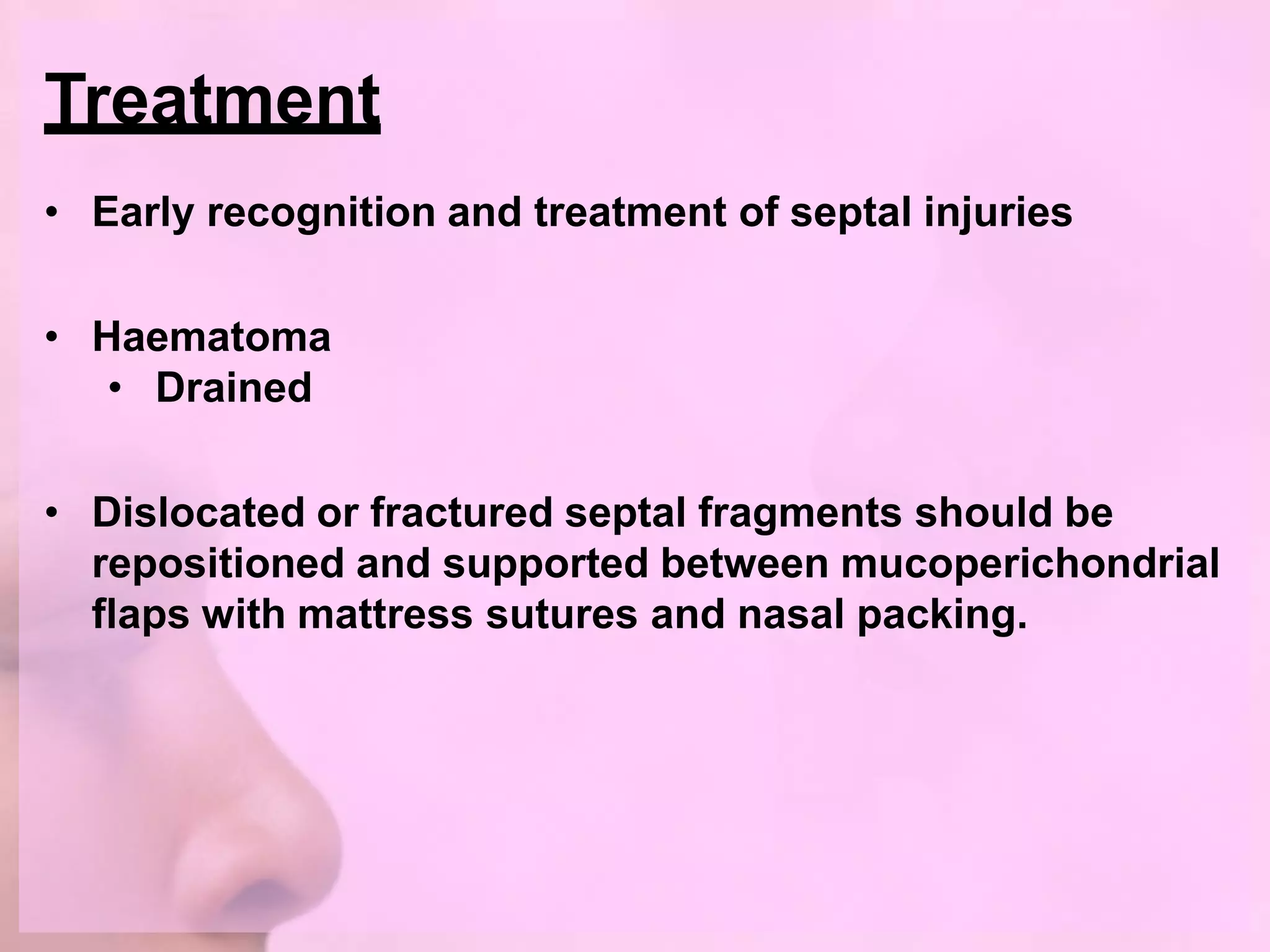 Treatment

• Early recognition and treatment of septal injuries

• Haematoma
  • Drained

• Dislocated or fractured septal fragments should be repositioned and supported between mucoperichondrial flaps with mattress sutures and nasal packing.